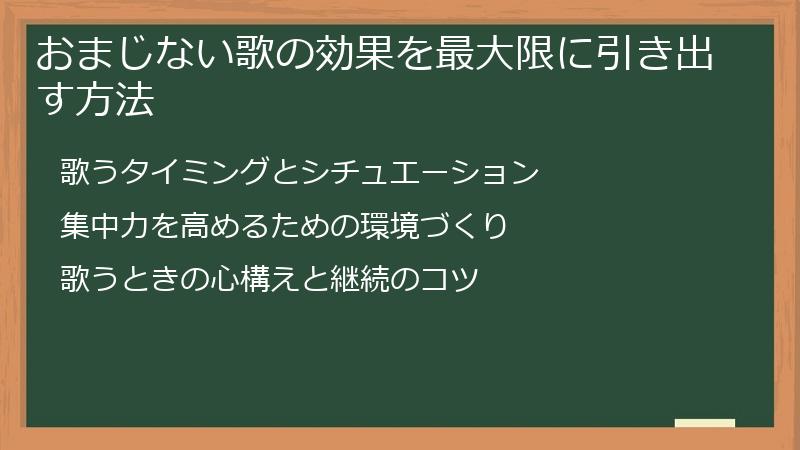 おまじない歌の効果を最大限に引き出す方法

歌うタイミングとシチュエーション

集中力を高めるための環境づくり

歌うときの心構えと継続のコツ